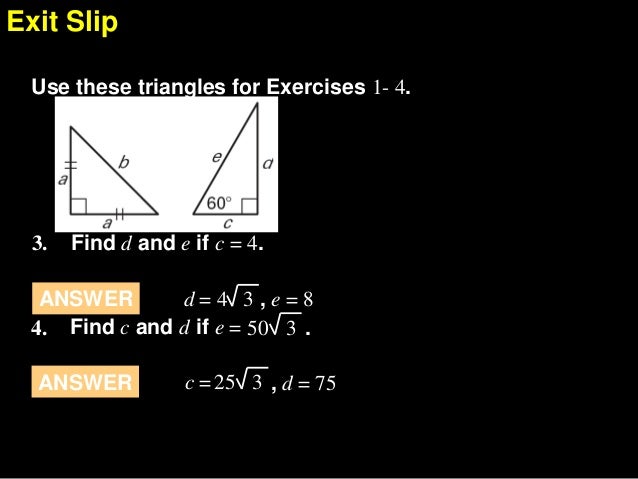 Exit Slip

Use these triangles for Exercises 1- 4.

a
b
a
e
d
60°
c

3. Find $d$ and $e$ if $c = 4$.

ANSWER $d = 4\sqrt{3}$, $e = 8$

4. Find $c$ and $d$ if $e = 50\sqrt{3}$.

ANSWER $c = 25\sqrt{3}$, $d = 75$